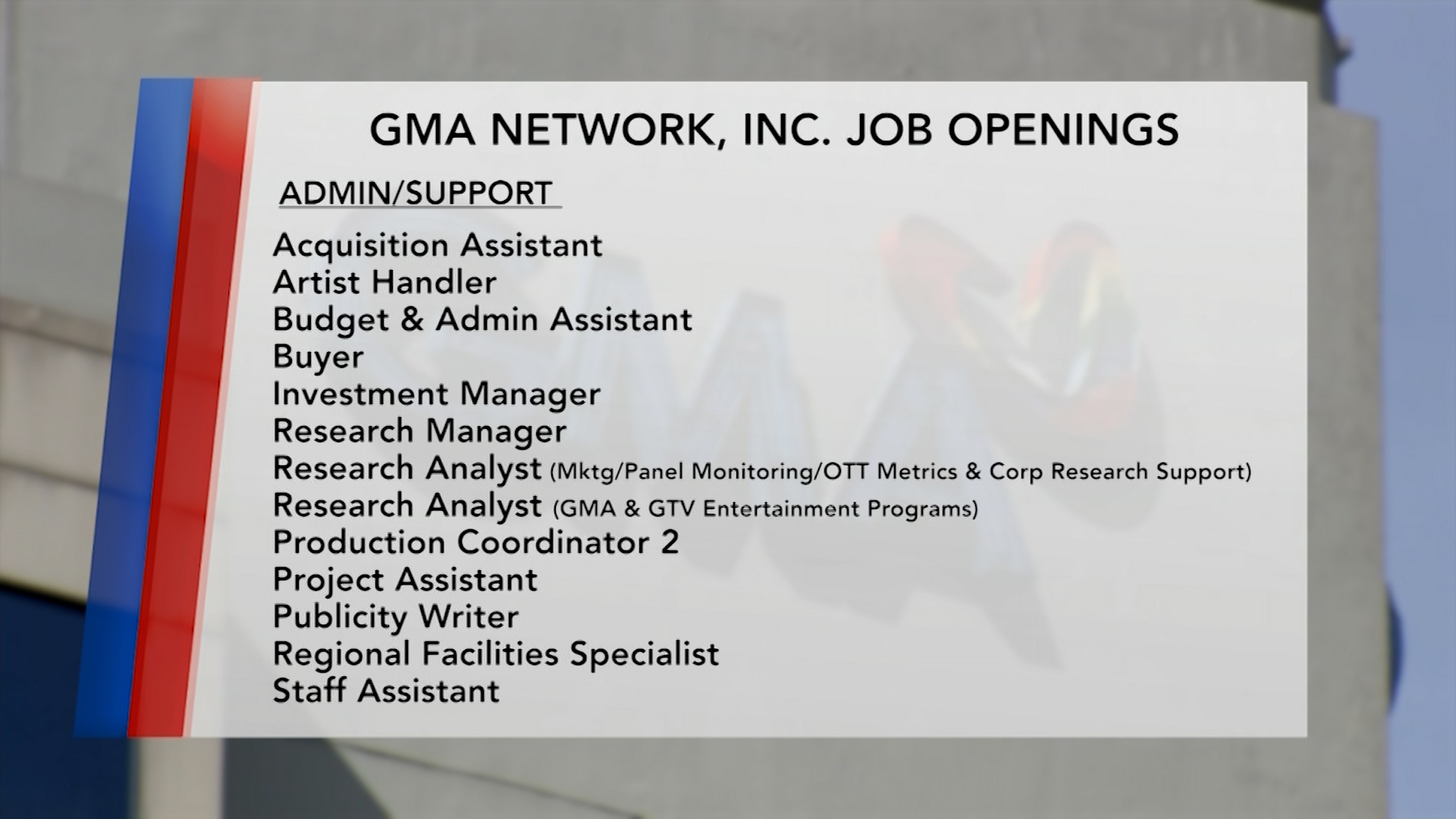 GMA NETWORK, INC. JOB OPENINGS

ADMIN/SUPPORT

Acquisition Assistant
Artist Handler
Budget & Admin Assistant
Buyer
Investment Manager
Research Manager
Research Analyst (Mktg/Panel Monitoring/OTT Metrics & Corp Research Support)
Research Analyst (GMA & GTV Entertainment Programs)
Production Coordinator 2
Project Assistant
Publicity Writer
Regional Facilities Specialist
Staff Assistant